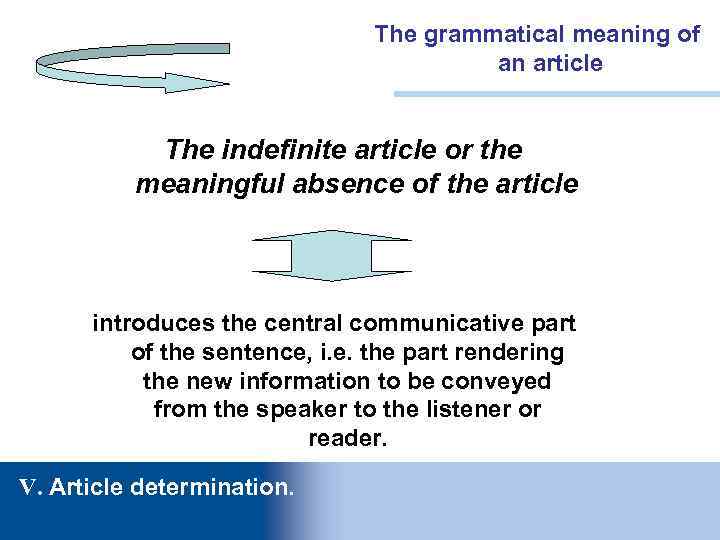 The grammatical meaning of an article

The indefinite article or the meaningful absence of the article

introduces the central communicative part of the sentence, i.e. the part rendering the new information to be conveyed from the speaker to the listener or reader.

V. Article determination.